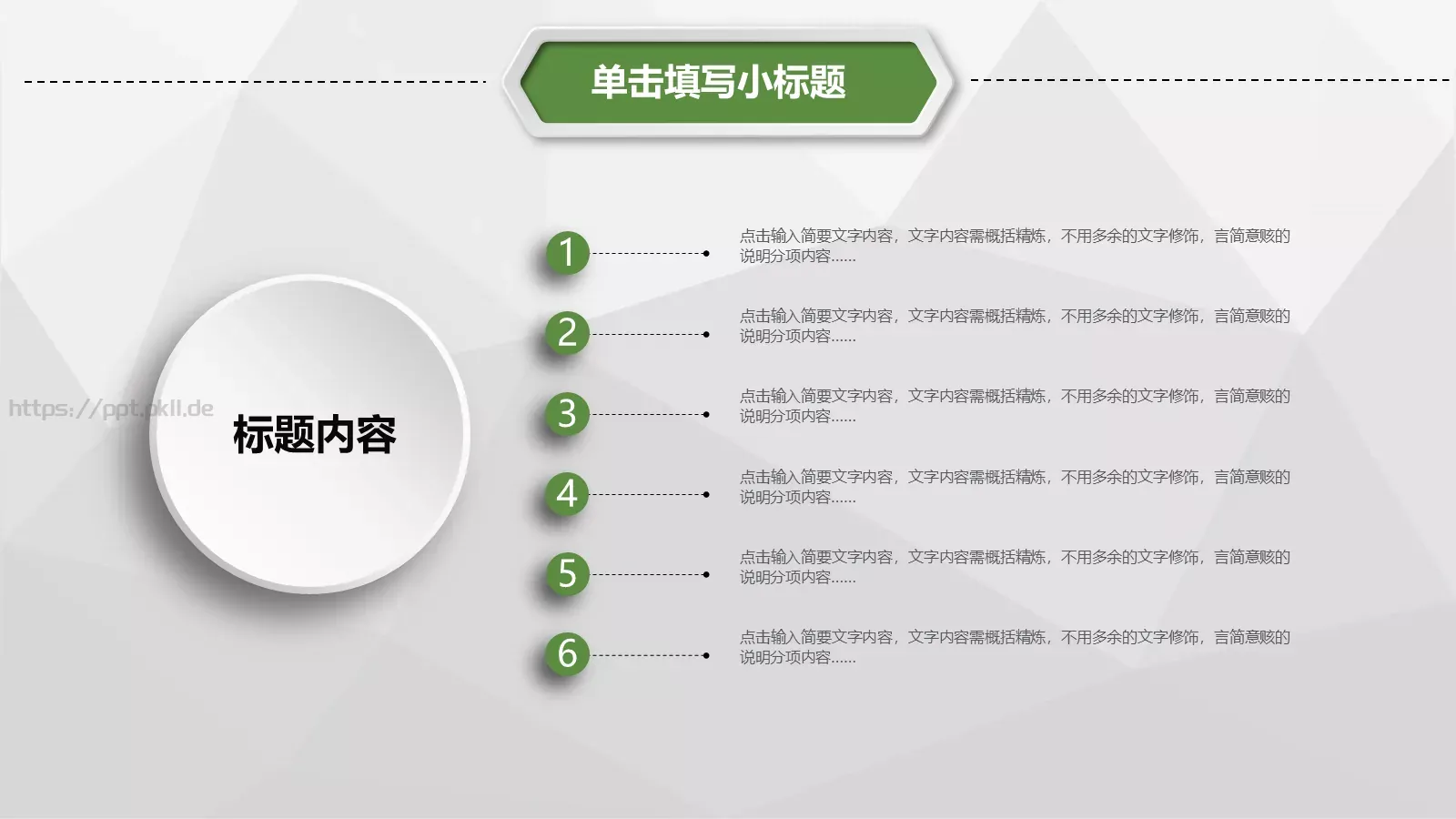 单击填写小标题

https://ppt.pkll.de

标题内容

1
点击输入简要文字内容，文字内容需概括精炼，不用多余的文字修饰，言简意赅的说明分项内容……

2
点击输入简要文字内容，文字内容需概括精炼，不用多余的文字修饰，言简意赅的说明分项内容……

3
点击输入简要文字内容，文字内容需概括精炼，不用多余的文字修饰，言简意赅的说明分项内容……

4
点击输入简要文字内容，文字内容需概括精炼，不用多余的文字修饰，言简意赅的说明分项内容……

5
点击输入简要文字内容，文字内容需概括精炼，不用多余的文字修饰，言简意赅的说明分项内容……

6
点击输入简要文字内容，文字内容需概括精炼，不用多余的文字修饰，言简意赅的说明分项内容……